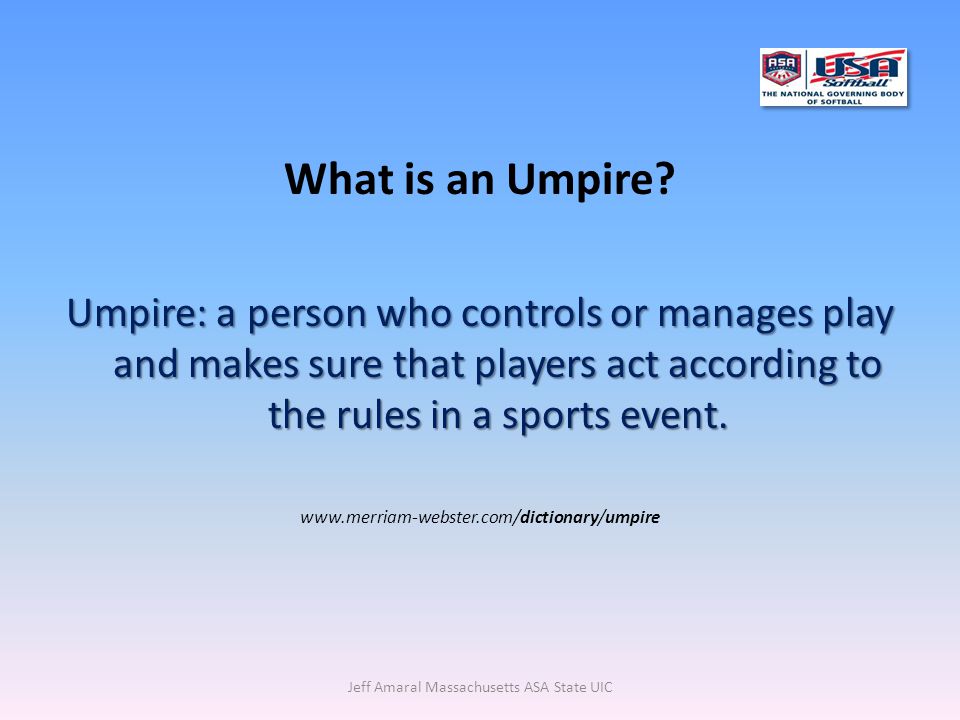 ASA USA Softball THE NATIONAL GOVERNING BODY OF SOFTBALL

What is an Umpire?

Umpire: a person who controls or manages play and makes sure that players act according to the rules in a sports event.

www.merriam-webster.com/dictionary/umpire

Jeff Amaral Massachusetts ASA State UIC